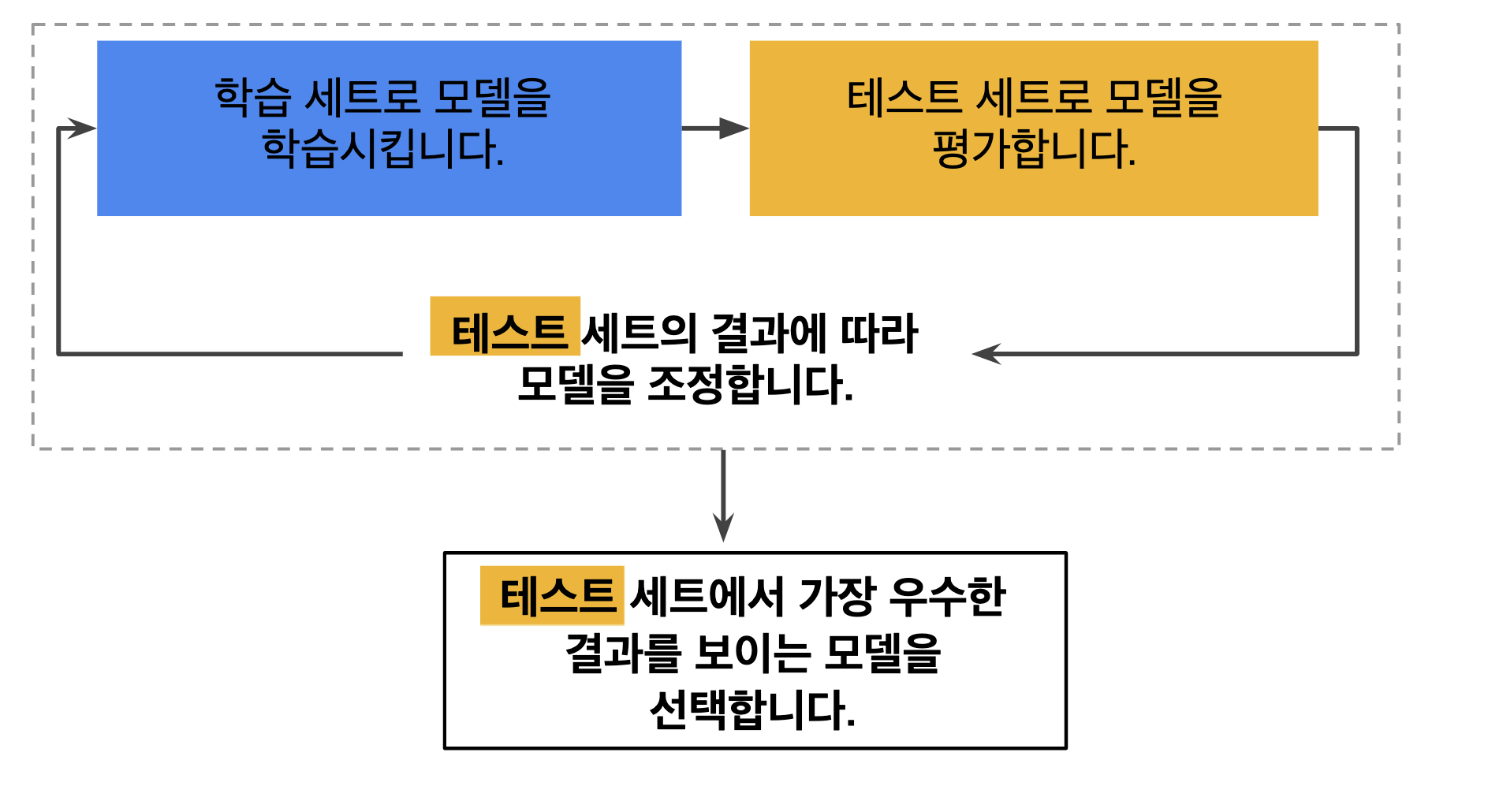 학습 세트로 모델을 학습시킵니다.

테스트 세트로 모델을 평가합니다.

테스트 세트의 결과에 따라 모델을 조정합니다.

테스트 세트에서 가장 우수한 결과를 보이는 모델을 선택합니다.